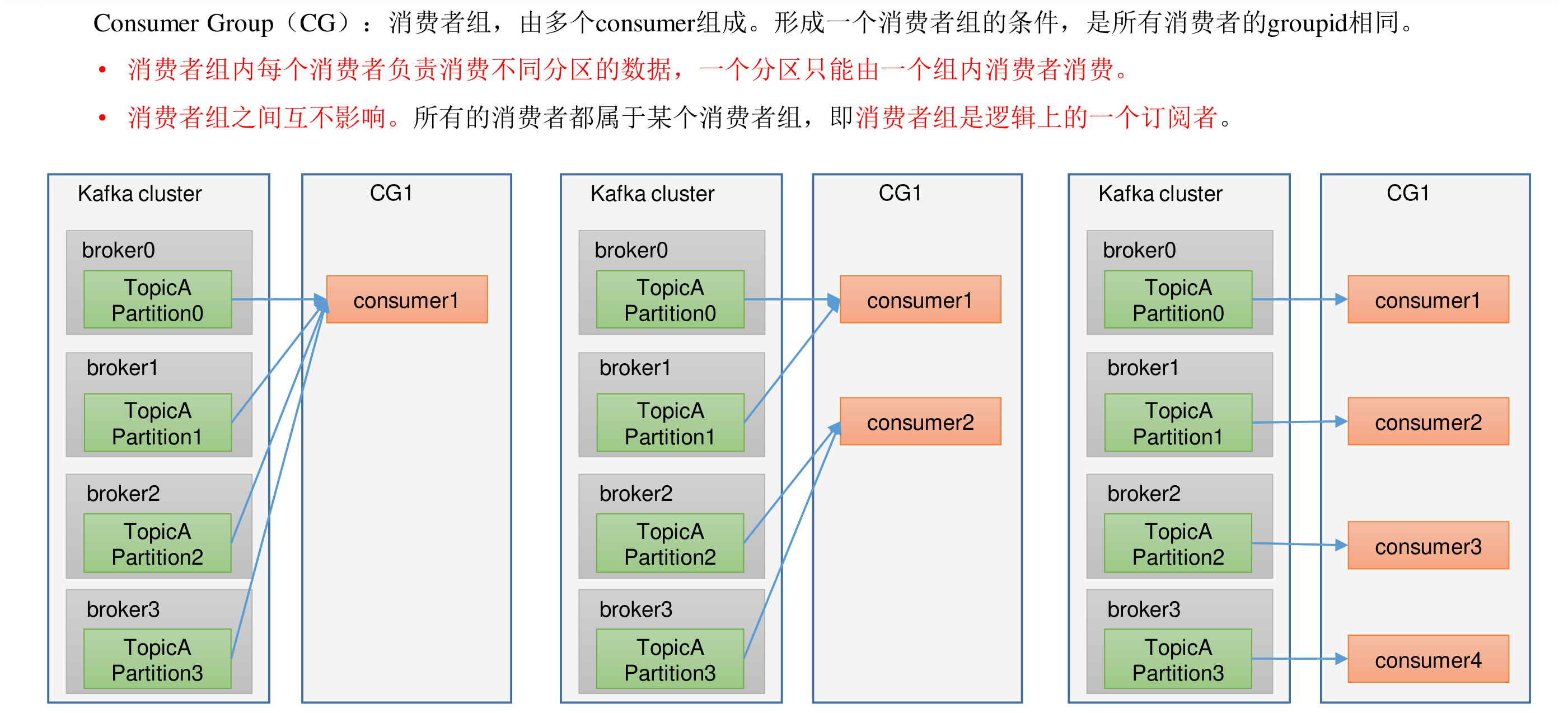 Consumer Group（CG）：消费者组，由多个consumer组成。形成一个消费者组的条件，是所有消费者的groupid相同。

• 消费者组内每个消费者负责消费不同分区的数据，一个分区只能由一个组内消费者消费。

• 消费者组之间互不影响。所有的消费者都属于某个消费者组，即消费者组是逻辑上的一个订阅者。

Kafka cluster

broker0

TopicA Partition0

broker1

TopicA Partition1

broker2

TopicA Partition2

broker3

TopicA Partition3

CG1

consumer1

Kafka cluster

broker0

TopicA Partition0

broker1

TopicA Partition1

broker2

TopicA Partition2

broker3

TopicA Partition3

CG1

consumer1

consumer2

Kafka cluster

broker0

TopicA Partition0

broker1

TopicA Partition1

broker2

TopicA Partition2

broker3

TopicA Partition3

CG1

consumer1

consumer2

consumer3

consumer4